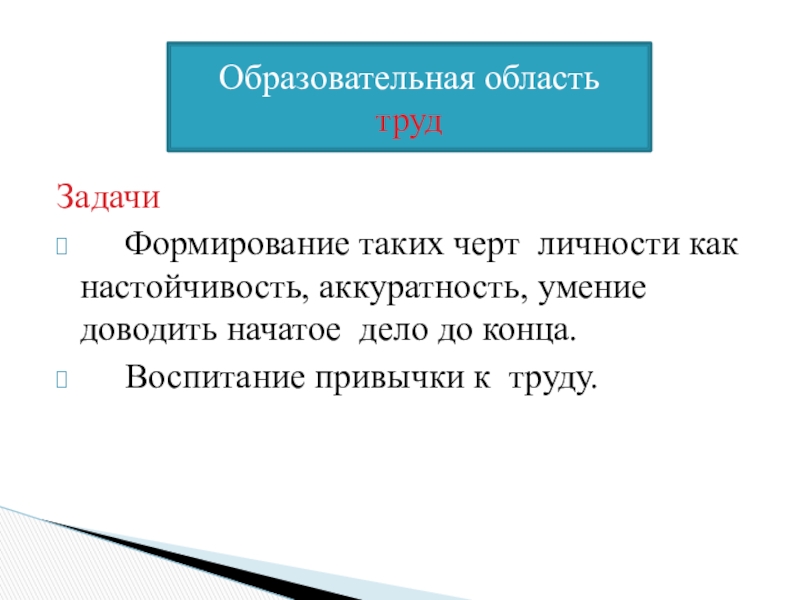 Образовательная область труд

Задачи

Формирование таких черт личности как настойчивость, аккуратность, умение доводить начатое дело до конца.

Воспитание привычки к труду.